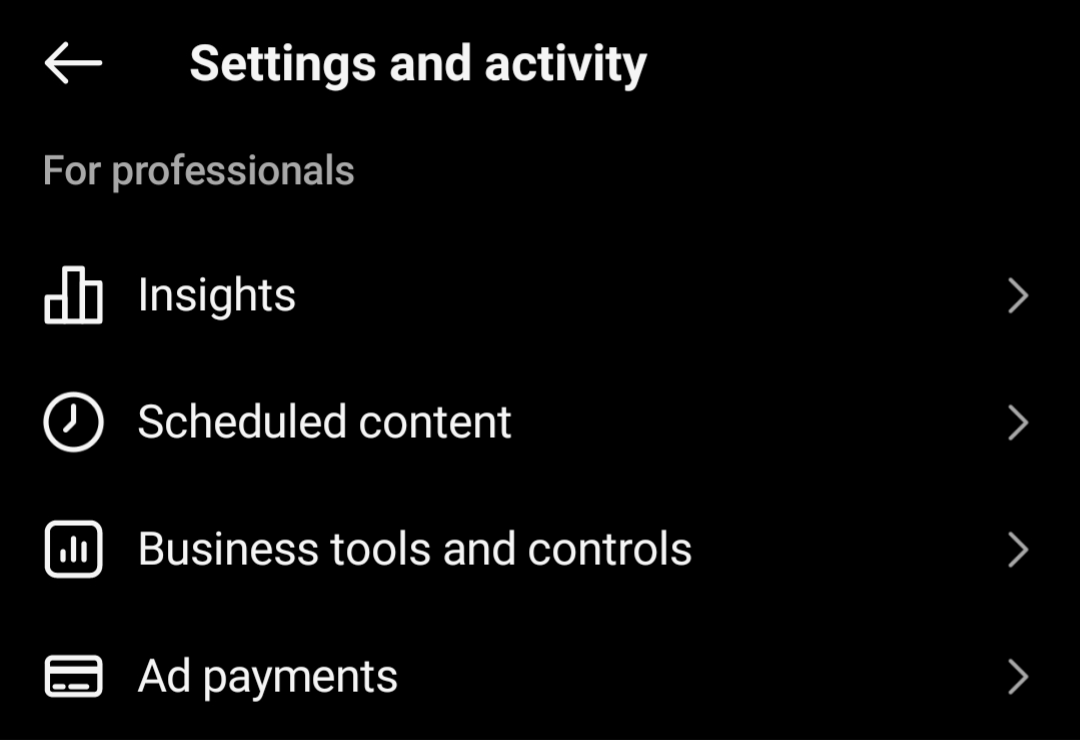 Settings and activity

For professionals

Insights

Scheduled content

Business tools and controls

Ad payments